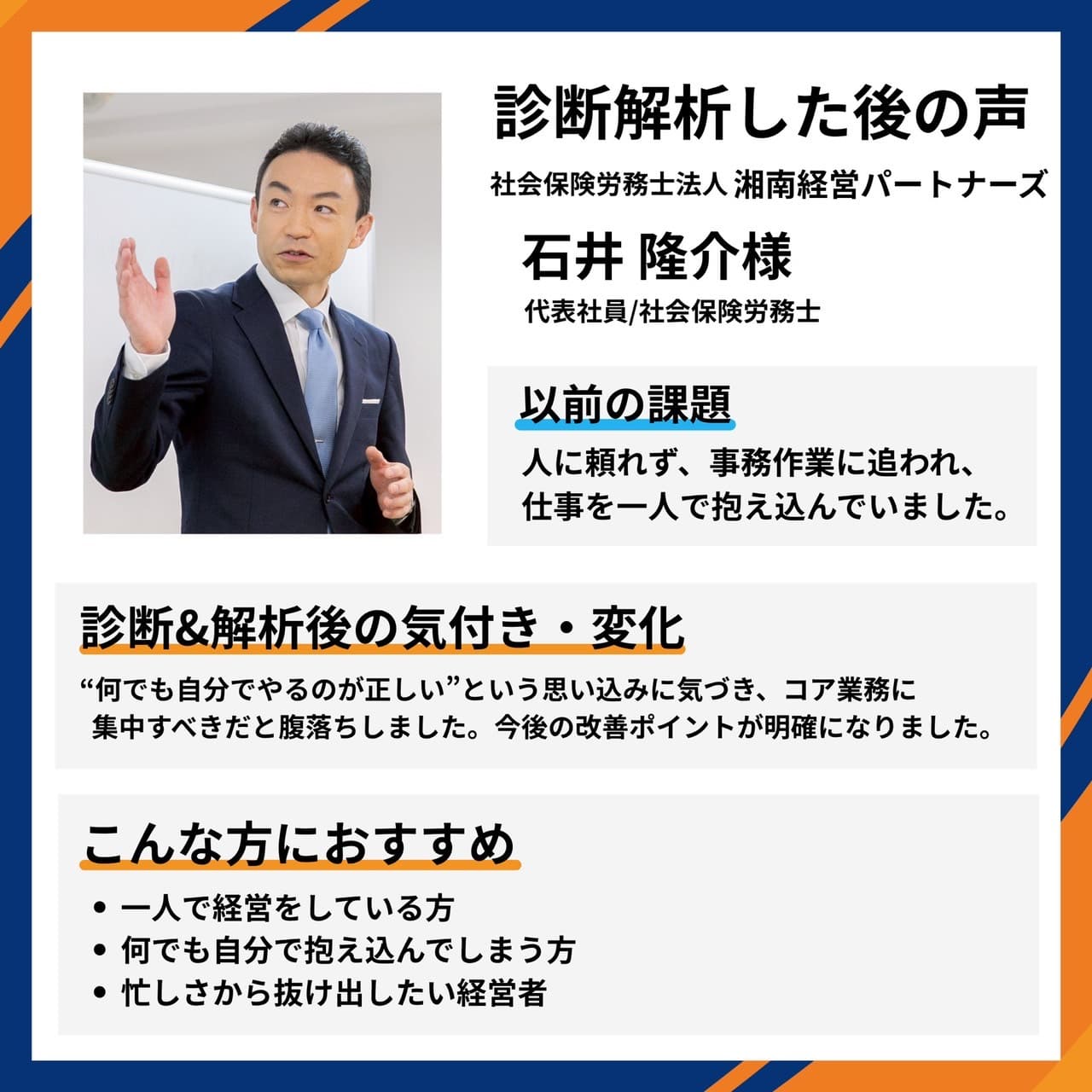 診断解析した後の声

社会保険労務士法人 湘南経営パートナーズ

石井 隆介様

代表社員/社会保険労務士

以前の課題

人に頼れず、事務作業に追われ、仕事を一人で抱え込んでいました。

診断&解析後の気付き・変化

“何でも自分でやるのが正しい”という思い込みに気づき、コア業務に集中すべきだと腹落ちしました。今後の改善ポイントが明確になりました。

こんな方におすすめ

• 一人で経営をしている方
• 何でも自分で抱え込んでしまう方
• 忙しさから抜け出したい経営者